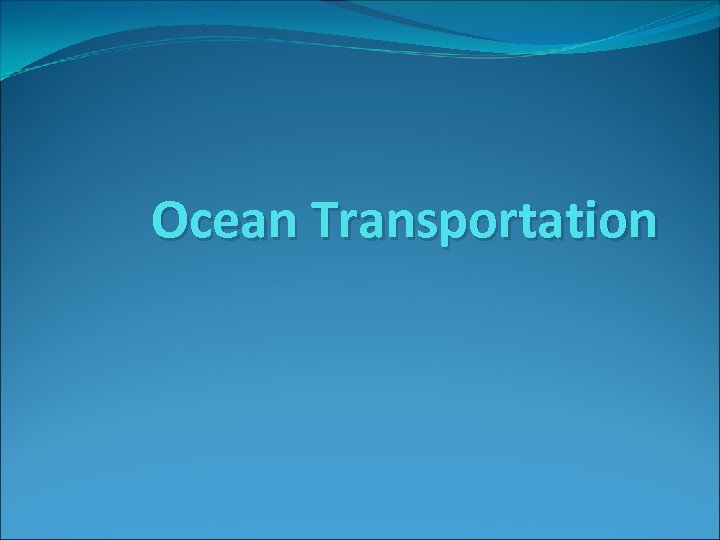 Ocean Transportation